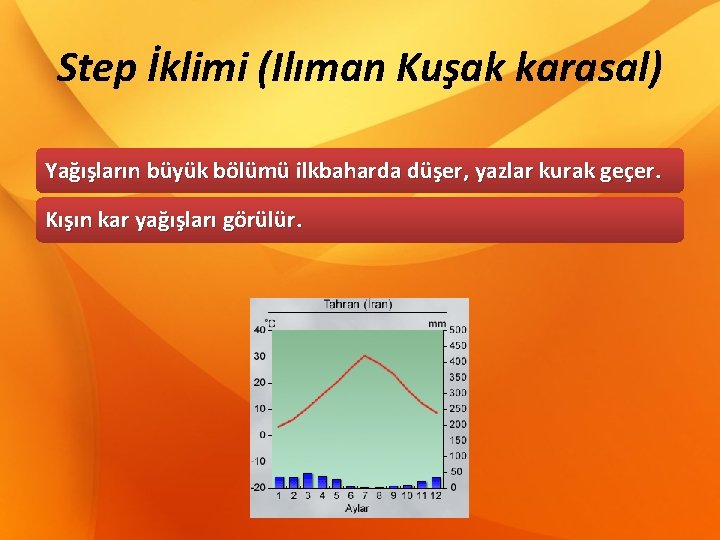 Step İklimi (Ilıman Kuşak karasal)

Yağışların büyük bölümü ilkbaharda düşer, yazlar kurak geçer.

Kışın kar yağışları görülür.

Tahran (İran)

°C

mm

40
30
20
10
0
-10
-20

500
450
400
350
300
250
200
150
100
50
0

1 2 3 4 5 6 7 8 9 10 11 12

Aylar